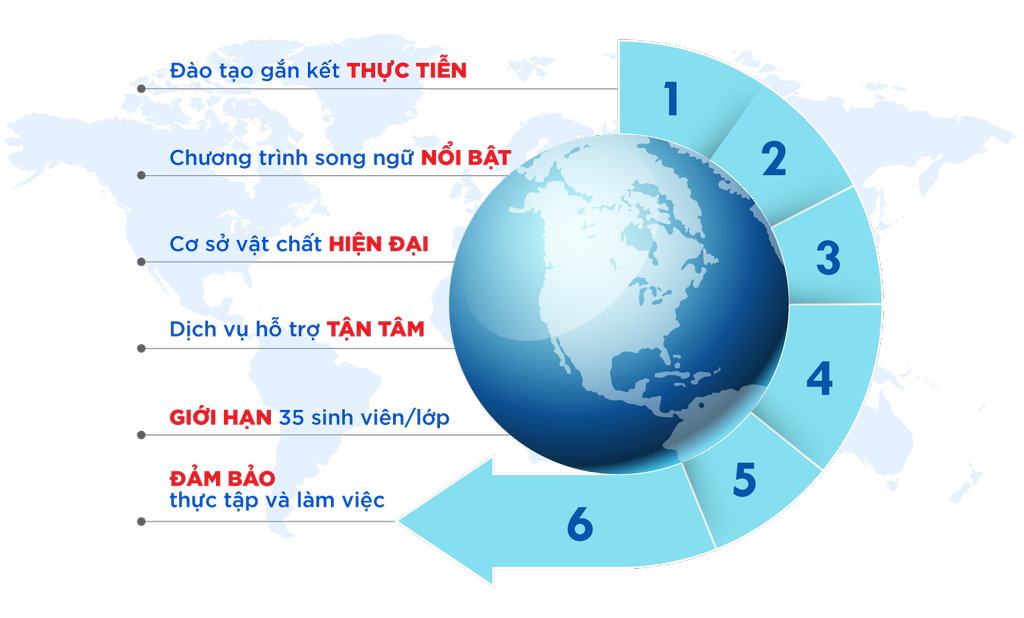 Đào tạo gắn kết THỰC TIỄN

Chương trình song ngữ NỔI BẬT

Cơ sở vật chất HIỆN ĐẠI

Dịch vụ hỗ trợ TẬN TÂM

GIỚI HẠN 35 sinh viên/lớp

ĐẢM BẢO
thực tập và làm việc

1
2
3
4
5
6